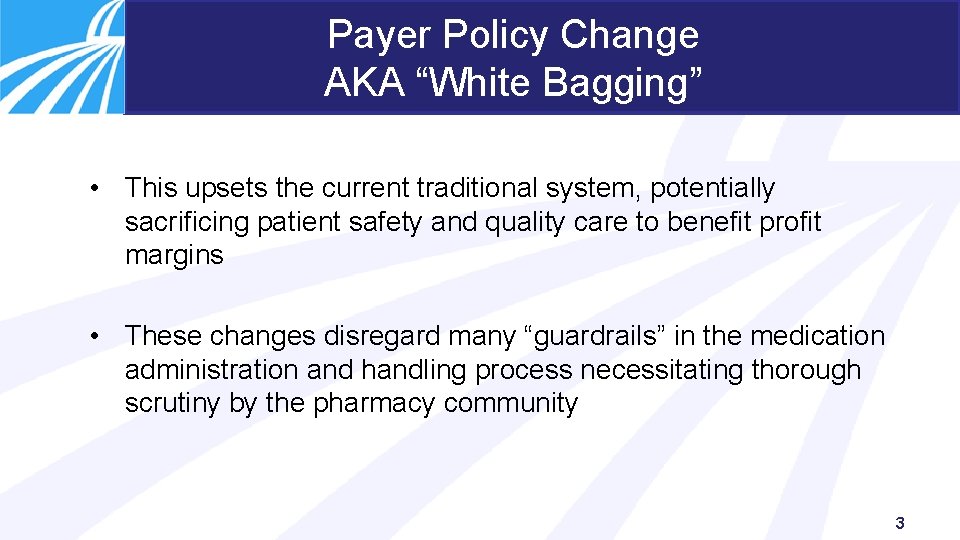 Payer Policy Change
AKA “White Bagging”

• This upsets the current traditional system, potentially sacrificing patient safety and quality care to benefit profit margins

• These changes disregard many “guardrails” in the medication administration and handling process necessitating thorough scrutiny by the pharmacy community

3